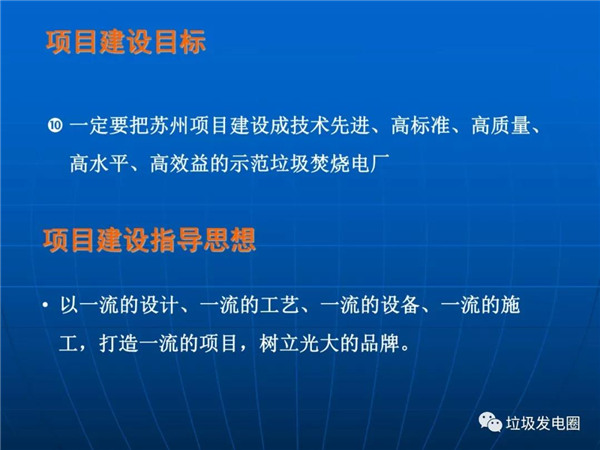 项目建设目标

❿ 一定要把苏州项目建设成技术先进、高标准、高质量、高水平、高效益的示范垃圾焚烧电厂

项目建设指导思想

• 以一流的设计、一流的工艺、一流的设备、一流的施工，打造一流的项目，树立光大的品牌。

垃圾发电圈